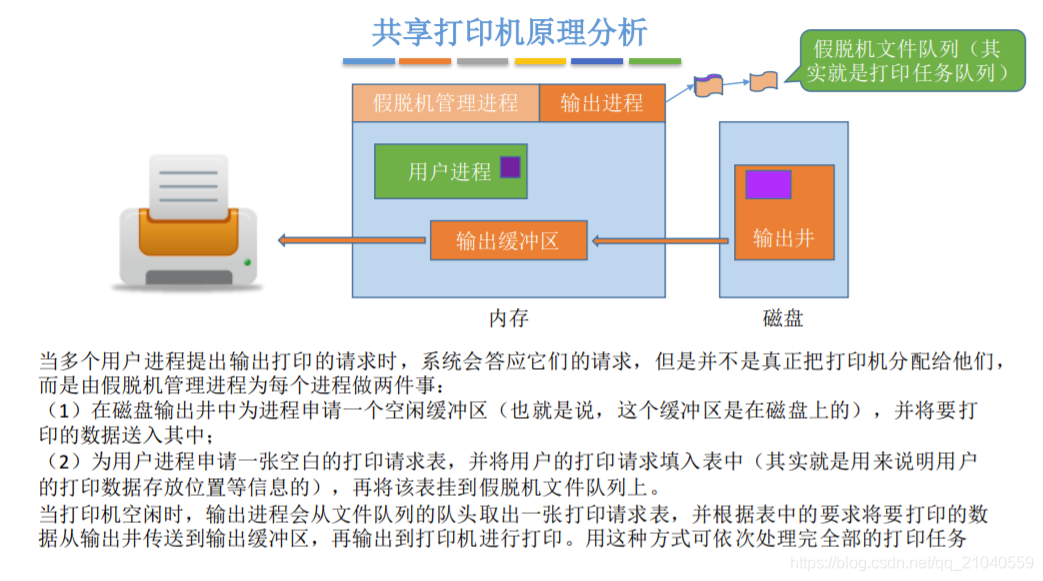 共享打印机原理分析

假脱机文件队列（其实就是打印任务队列）

假脱机管理进程

输出进程

用户进程

输出缓冲区

输出井

内存

磁盘

当多个用户进程提出输出打印的请求时，系统会答应它们的请求，但是并不是真正把打印机分配给他们，而是由假脱机管理进程为每个进程做两件事：

（1）在磁盘输出井中为进程申请一个空闲缓冲区（也就是说，这个缓冲区是在磁盘上的），并将要打印的数据送入其中；

（2）为用户进程申请一张空白的打印请求表，并将用户的打印请求填入表中（其实就是用来说明用户的打印数据存放位置等信息的），再将该表挂到假脱机文件队列上。

当打印机空闲时，输出进程会从文件队列的队头取出一张打印请求表，并根据表中的要求将要打印的数据从输出井传送到输出缓冲区，再输出到打印机进行打印。用这种方式可依次处理完全部的打印任务

https://blog.csdn.net/qq_21040559